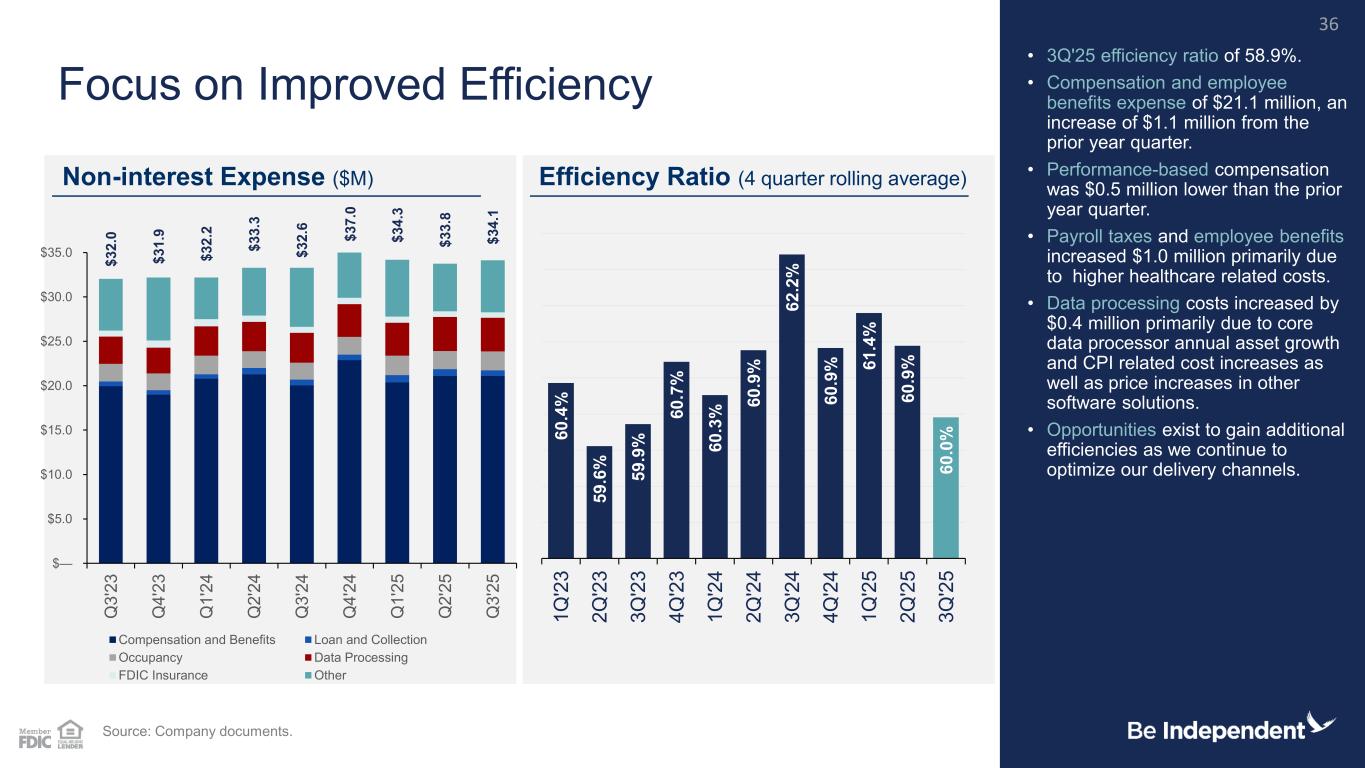 36

Focus on Improved Efficiency

Non-interest Expense ($M)

$32.0 $31.9 $32.2 $33.3 $32.6 $37.0 $34.3 $33.8 $34.1

$35.0
$30.0
$25.0
$20.0
$15.0
$10.0
$5.0
$—

Q3'23 Q4'23 Q1'24 Q2'24 Q3'24 Q4'24 Q1'25 Q2'25 Q3'25

Compensation and Benefits
Loan and Collection
Occupancy
Data Processing
FDIC Insurance
Other

Efficiency Ratio (4 quarter rolling average)

60.4% 59.6% 59.9% 60.7% 60.3% 60.9% 62.2% 60.9% 61.4% 60.9% 60.0%

1Q'23 2Q'23 3Q'23 4Q'23 1Q'24 2Q'24 3Q'24 4Q'24 1Q'25 2Q'25 3Q'25

• 3Q'25 efficiency ratio of 58.9%.
• Compensation and employee benefits expense of $21.1 million, an increase of $1.1 million from the prior year quarter.
• Performance-based compensation was $0.5 million lower than the prior year quarter.
• Payroll taxes and employee benefits increased $1.0 million primarily due to higher healthcare related costs.
• Data processing costs increased by $0.4 million primarily due to core data processor annual asset growth and CPI related cost increases as well as price increases in other software solutions.
• Opportunities exist to gain additional efficiencies as we continue to optimize our delivery channels.

Member FDIC EQUAL HOUSING LENDER

Source: Company documents.

Be Independent